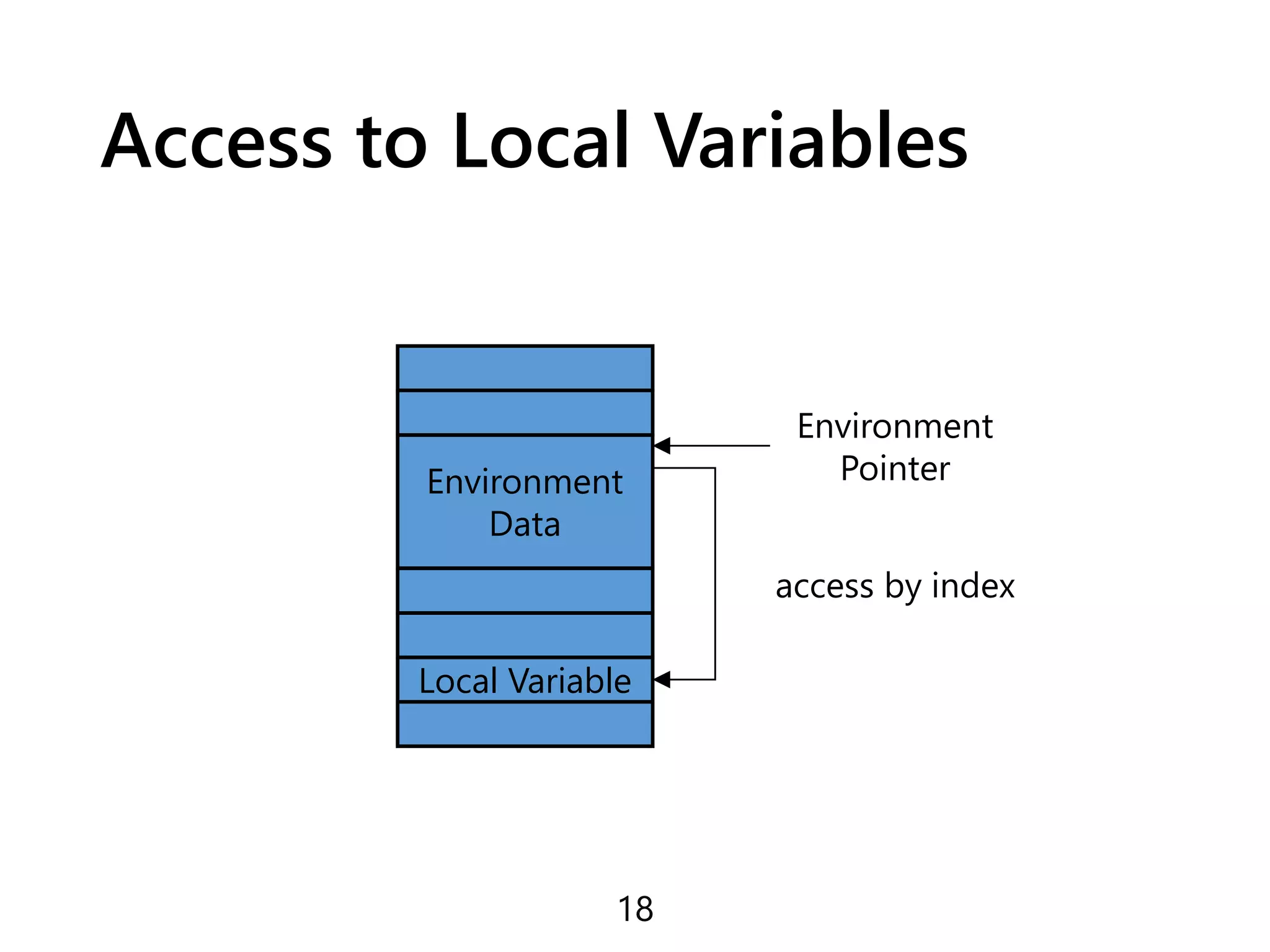 Access to Local Variables

Environment Data

Local Variable

Environment Pointer

access by index

18